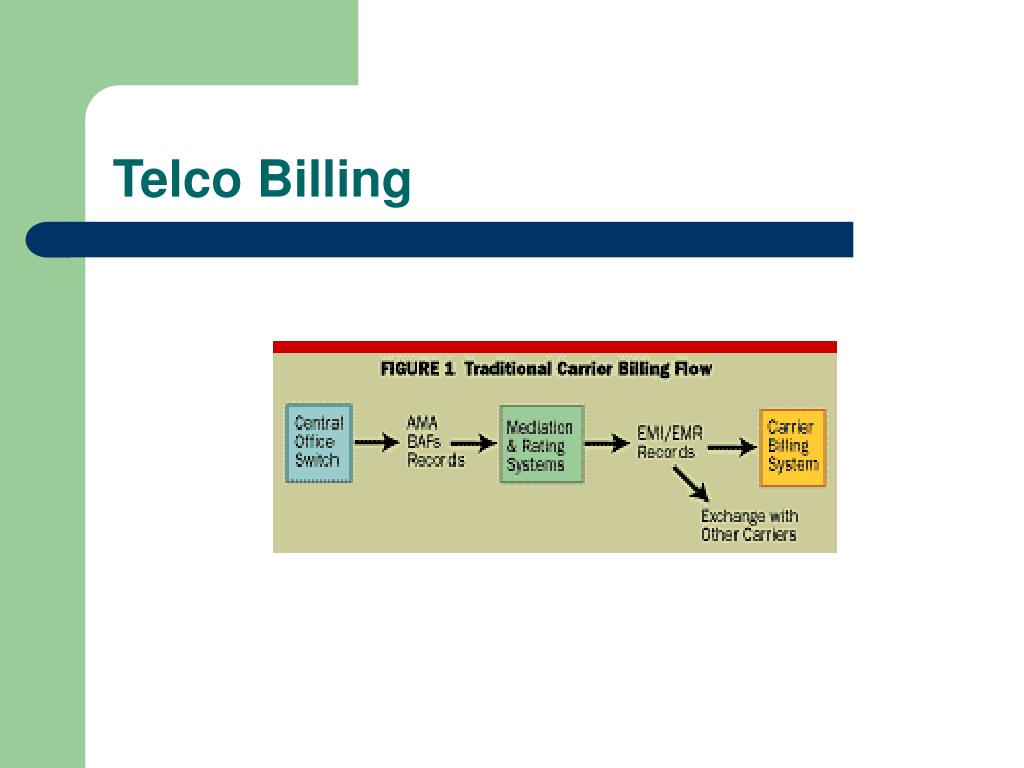 Telco Billing

FIGURE 1 Traditional Carrier Billing Flow

Central Office Switch

AMA BAFs Records

Mediation & Rating Systems

EMI/EMR Records

Carrier Billing System

Exchange with Other Carriers